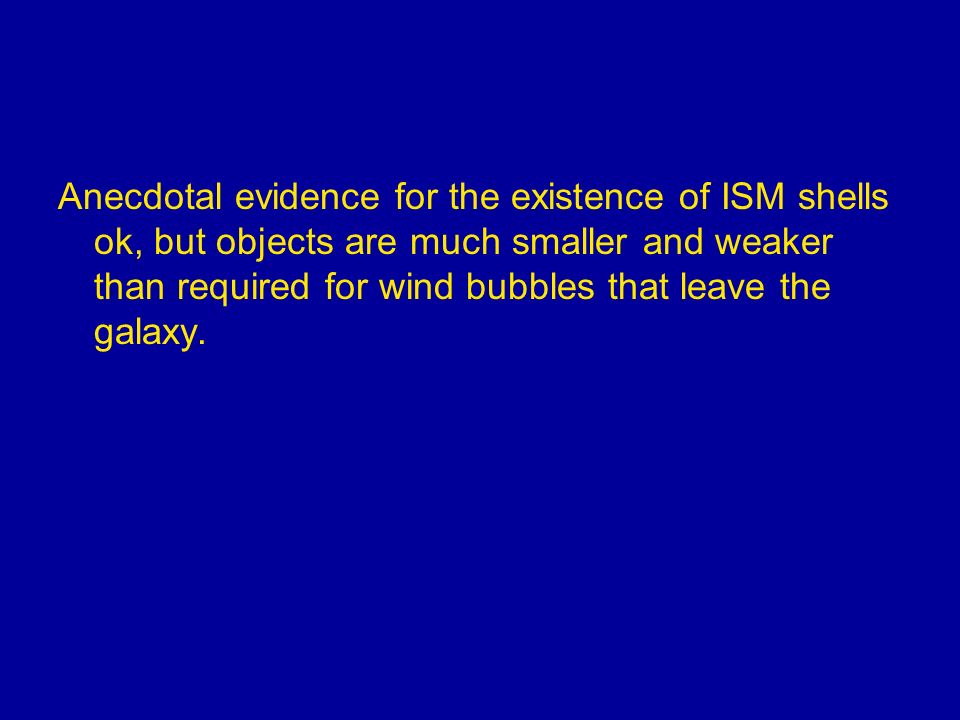 Anecdotal evidence for the existence of ISM shells ok, but objects are much smaller and weaker than required for wind bubbles that leave the galaxy.